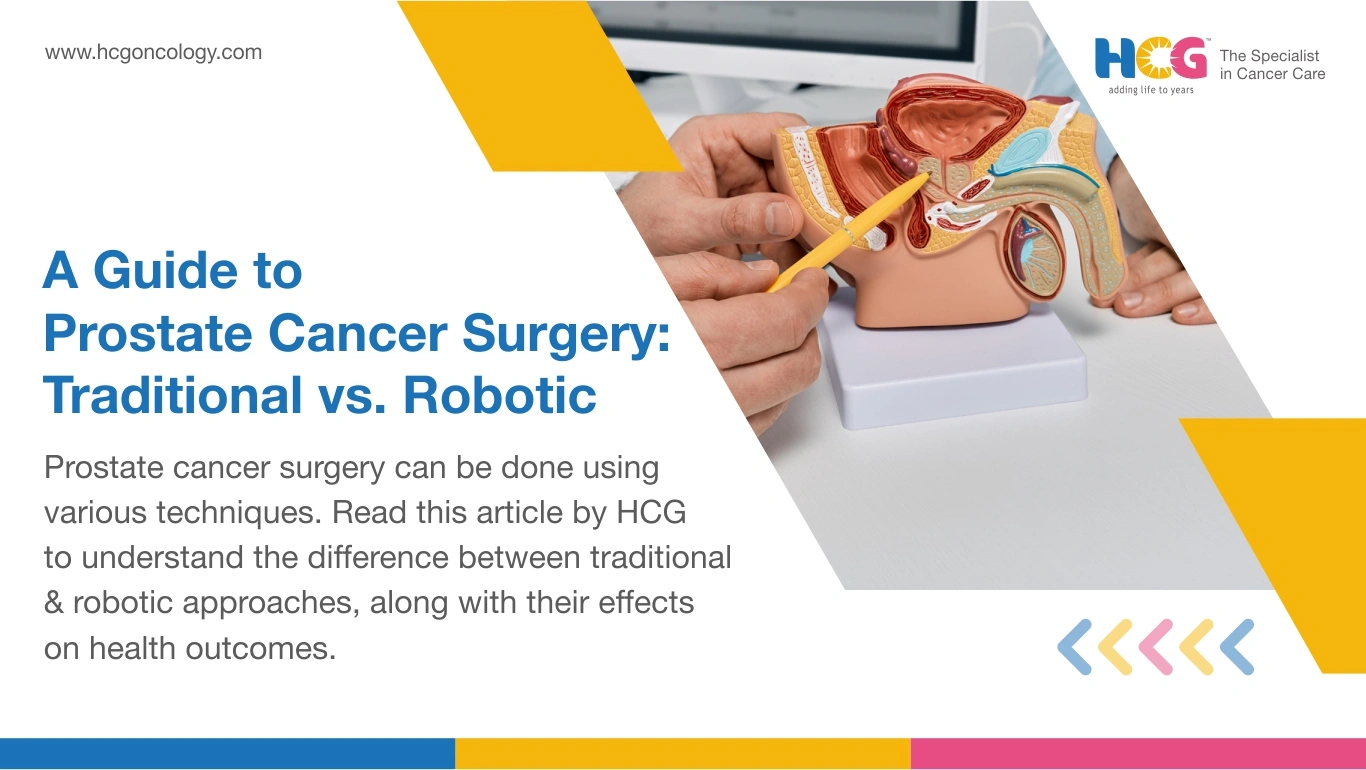 www.hcgoncology.com

HCG™ adding life to years
The Specialist in Cancer Care

A Guide to Prostate Cancer Surgery: Traditional vs. Robotic

Prostate cancer surgery can be done using various techniques. Read this article by HCG to understand the difference between traditional & robotic approaches, along with their effects on health outcomes.